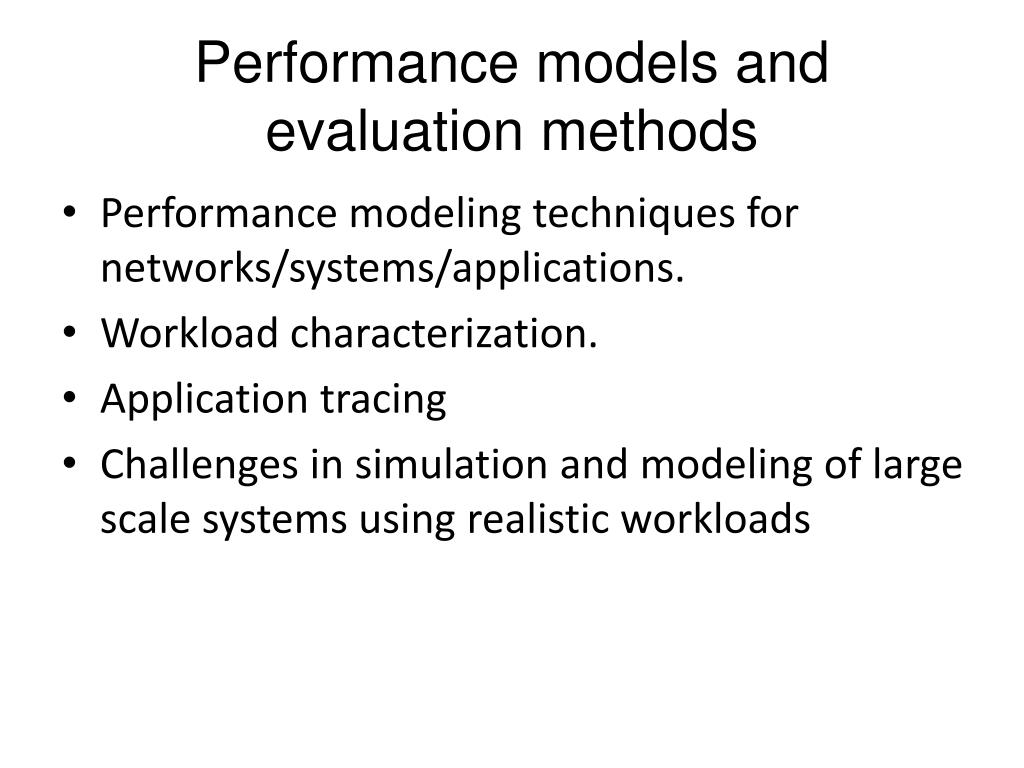 Performance models and evaluation methods

• Performance modeling techniques for networks/systems/applications.
• Workload characterization.
• Application tracing
• Challenges in simulation and modeling of large scale systems using realistic workloads